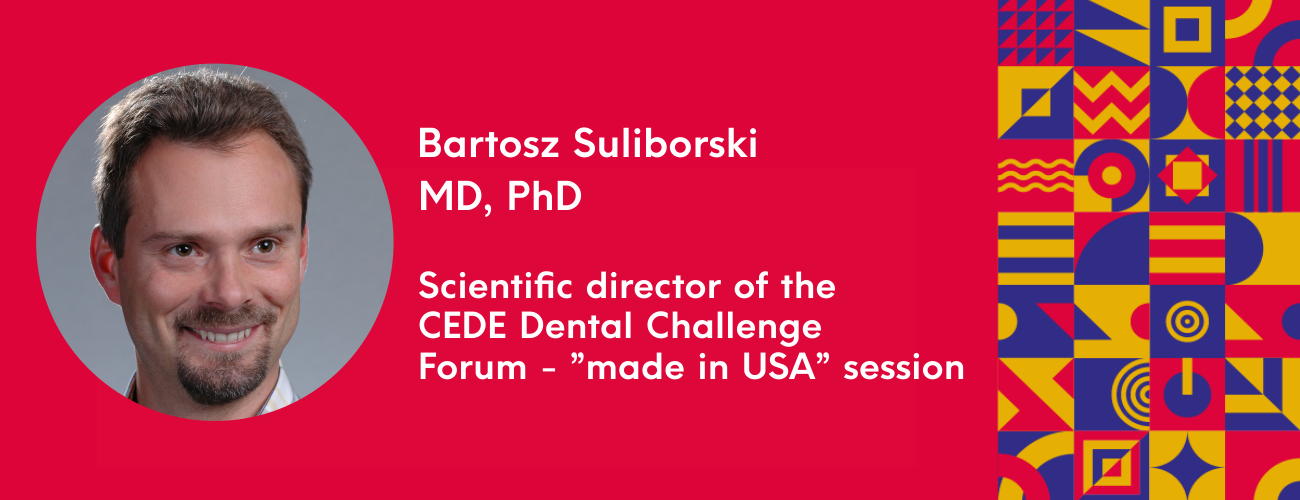 Bartosz Suliborski
MD, PhD

Scientific director of the CEDE Dental Challenge Forum – ”made in USA” session